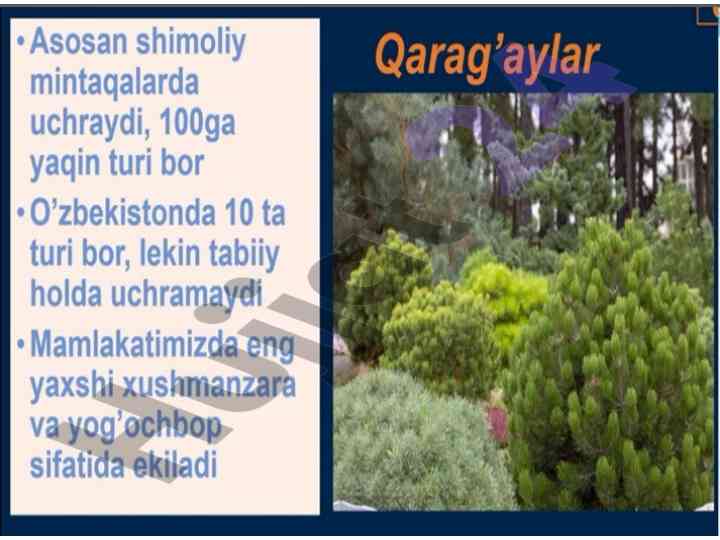 Qarag'aylar

• Asosan shimoliy mintaqalarda uchraydi, 100ga yaqin turi bor

• O'zbekistonda 10 ta turi bor, lekin tabiiy holda uchramaydi

• Mamlakatimizda eng yaxshi xushmanzara va yog'ochbop sifatida ekiladi